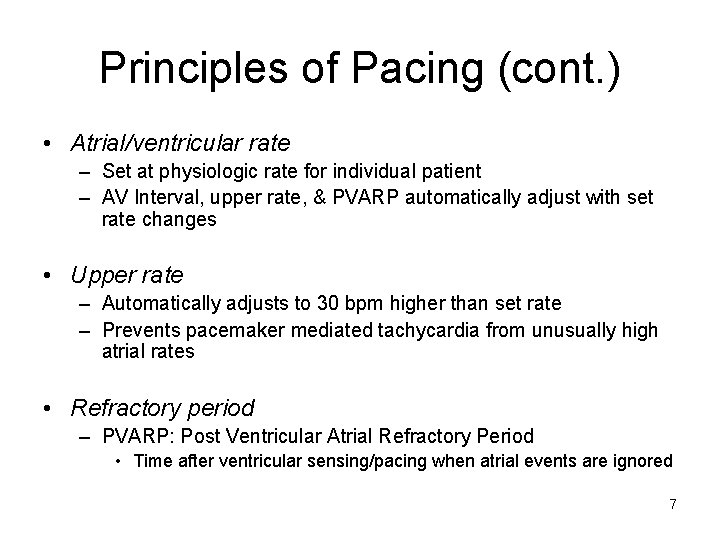 Principles of Pacing (cont.)

• Atrial/ventricular rate
  – Set at physiologic rate for individual patient
  – AV Interval, upper rate, & PVARP automatically adjust with set rate changes

• Upper rate
  – Automatically adjusts to 30 bpm higher than set rate
  – Prevents pacemaker mediated tachycardia from unusually high atrial rates

• Refractory period
  – PVARP: Post Ventricular Atrial Refractory Period
    • Time after ventricular sensing/pacing when atrial events are ignored

7